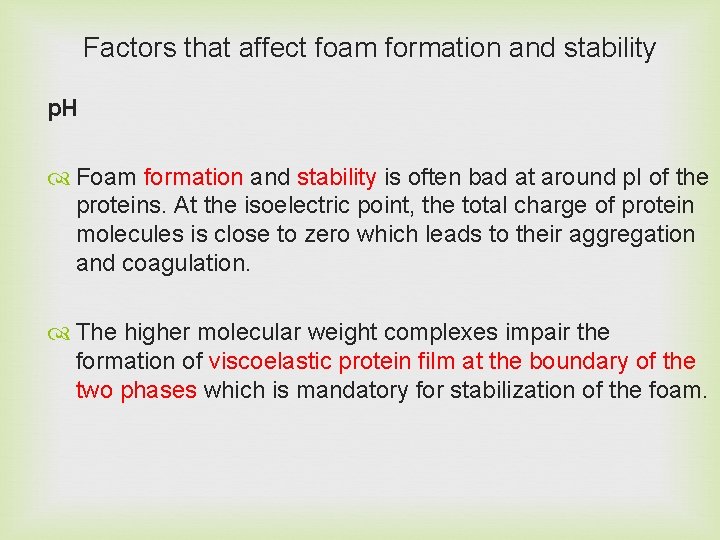 Factors that affect foam formation and stability

pH

Foam formation and stability is often bad at around pI of the proteins. At the isoelectric point, the total charge of protein molecules is close to zero which leads to their aggregation and coagulation.

The higher molecular weight complexes impair the formation of viscoelastic protein film at the boundary of the two phases which is mandatory for stabilization of the foam.